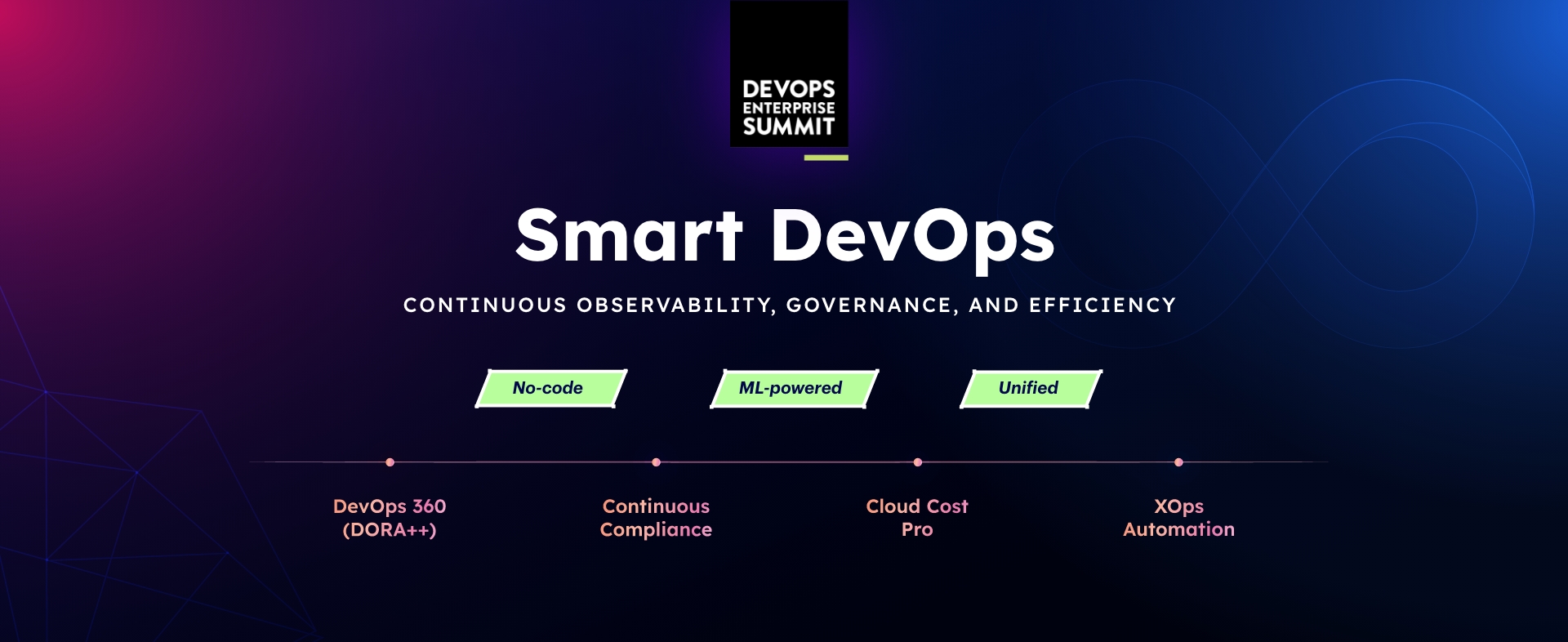 DEVOPS
ENTERPRISE
SUMMIT

Smart DevOps

CONTINUOUS OBSERVABILITY, GOVERNANCE, AND EFFICIENCY

No-code

ML-powered

Unified

DevOps 360
(DORA++)

Continuous
Compliance

Cloud Cost
Pro

XOps
Automation